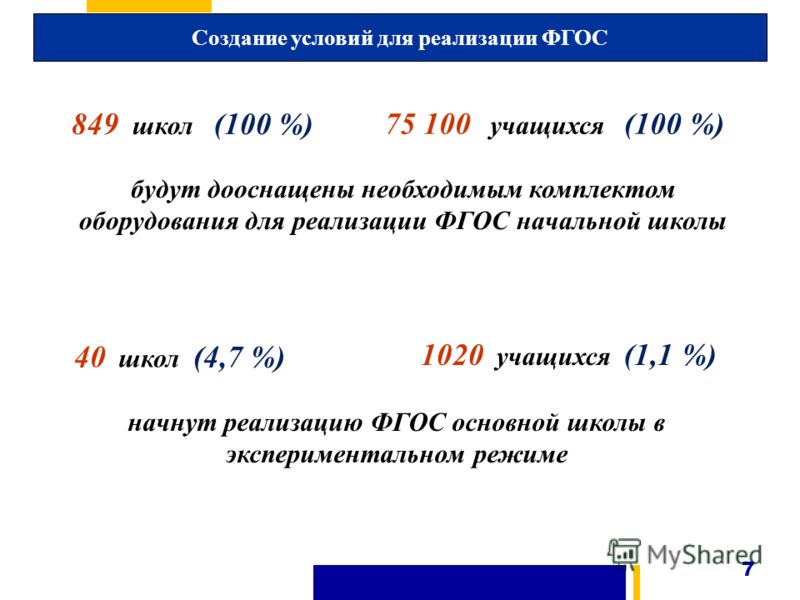 Создание условий для реализации ФГОС

849 школ (100 %) 75 100 учащихся (100 %)

будут дооснащены необходимым комплектом оборудования для реализации ФГОС начальной школы

40 школ (4,7 %) 1020 учащихся (1,1 %)

начнут реализацию ФГОС основной школы в экспериментальном режиме

MyShared

7